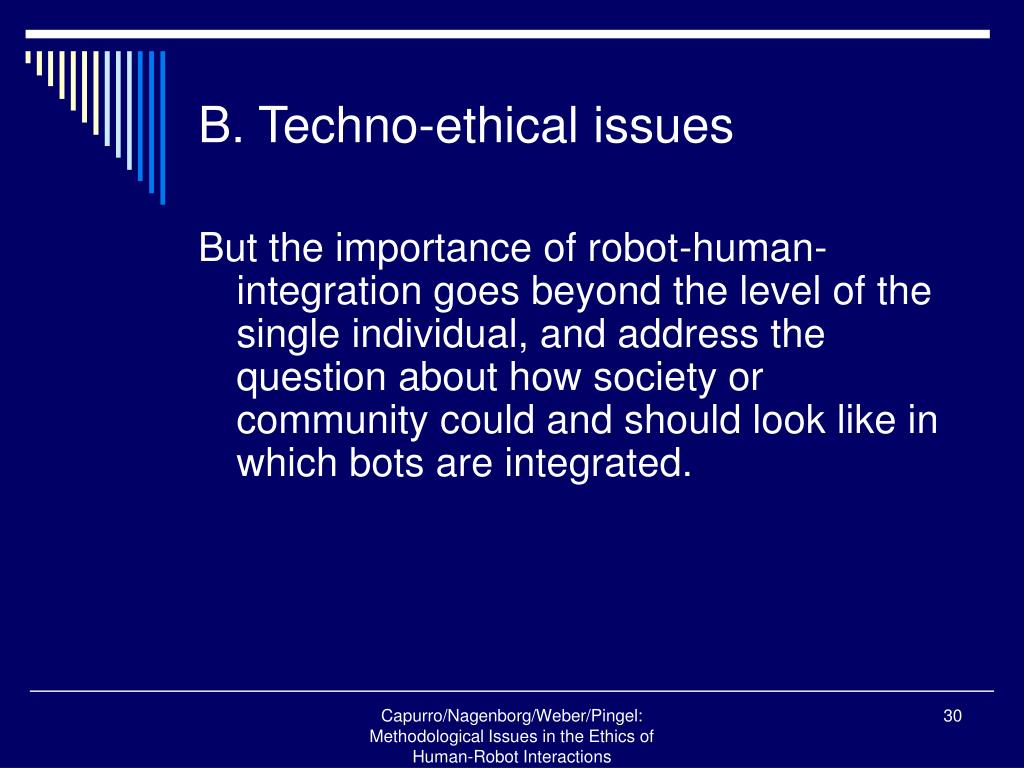 B. Techno-ethical issues

But the importance of robot-human-integration goes beyond the level of the single individual, and address the question about how society or community could and should look like in which bots are integrated.

Capurro/Nagenborg/Weber/Pingel: Methodological Issues in the Ethics of Human-Robot Interactions

30